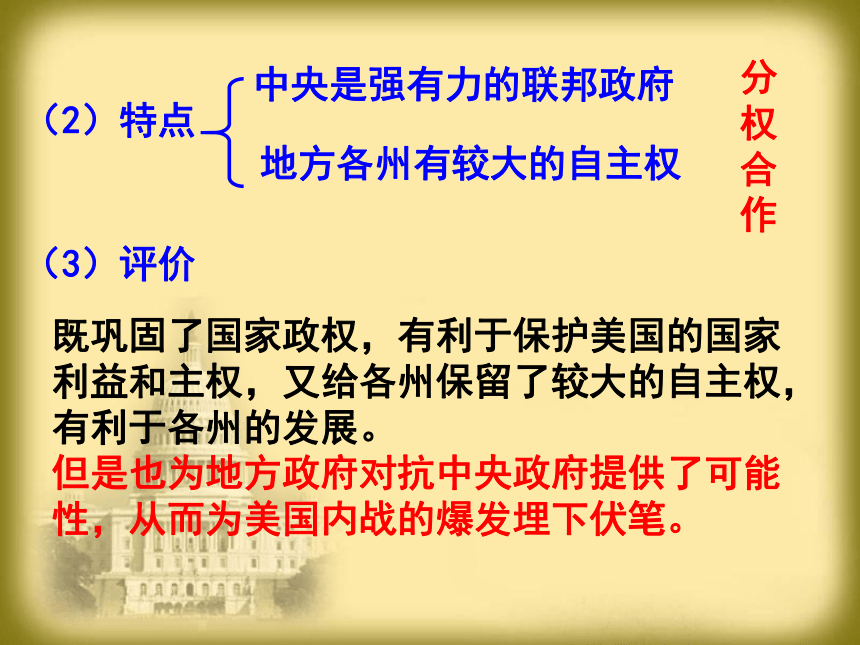 （2）特点

中央是强有力的联邦政府

地方各州有较大的自主权

分权合作

（3）评价

既巩固了国家政权，有利于保护美国的国家利益和主权，又给各州保留了较大的自主权，有利于各州的发展。

但是也为地方政府对抗中央政府提供了可能性，从而为美国内战的爆发埋下伏笔。